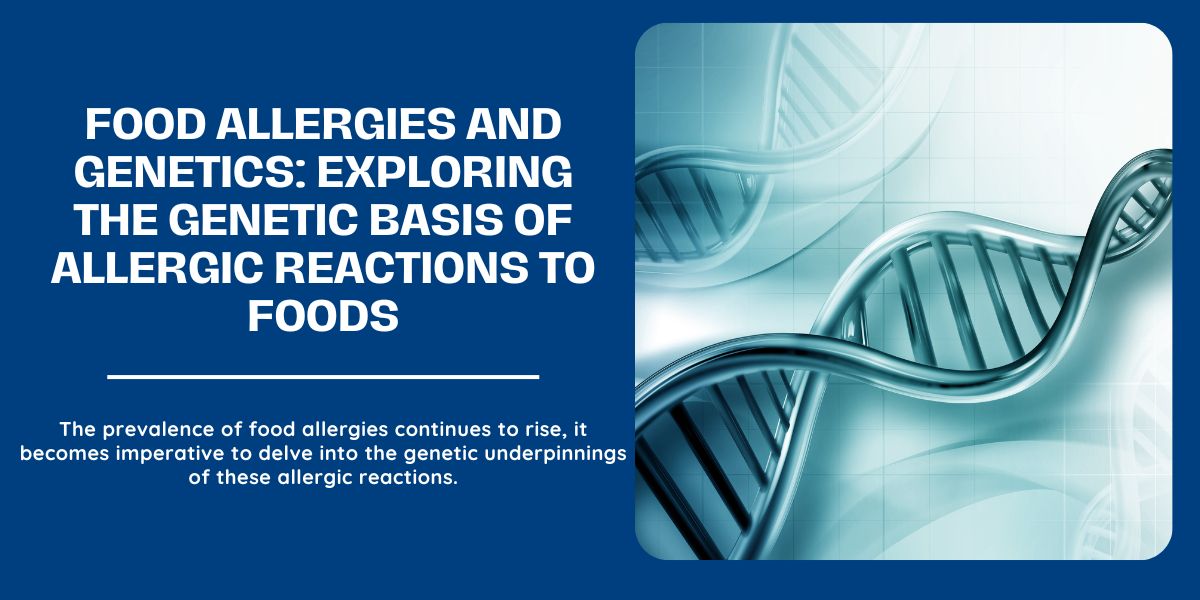 FOOD ALLERGIES AND GENETICS: EXPLORING THE GENETIC BASIS OF ALLERGIC REACTIONS TO FOODS

The prevalence of food allergies continues to rise, it becomes imperative to delve into the genetic underpinnings of these allergic reactions.